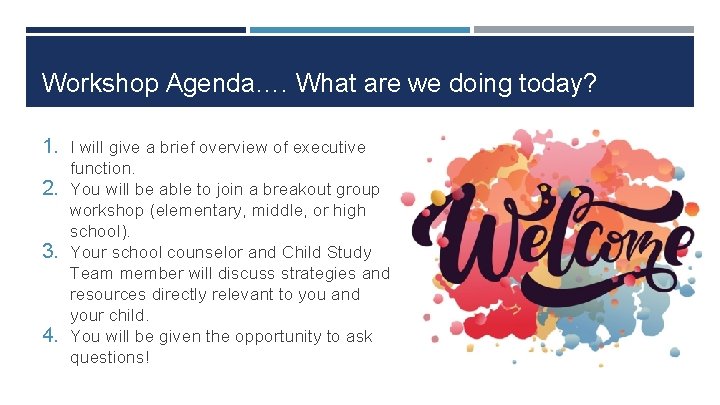 Workshop Agenda…. What are we doing today?

1. I will give a brief overview of executive function.
2. You will be able to join a breakout group workshop (elementary, middle, or high school).
3. Your school counselor and Child Study Team member will discuss strategies and resources directly relevant to you and your child.
4. You will be given the opportunity to ask questions!

Welcome